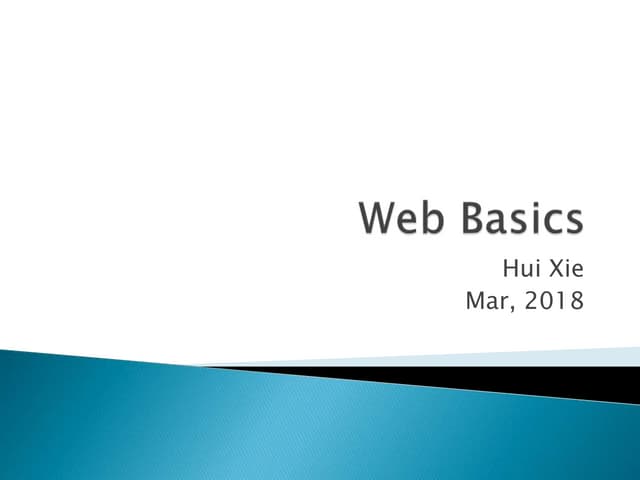 Web Basics

Hui Xie
Mar, 2018